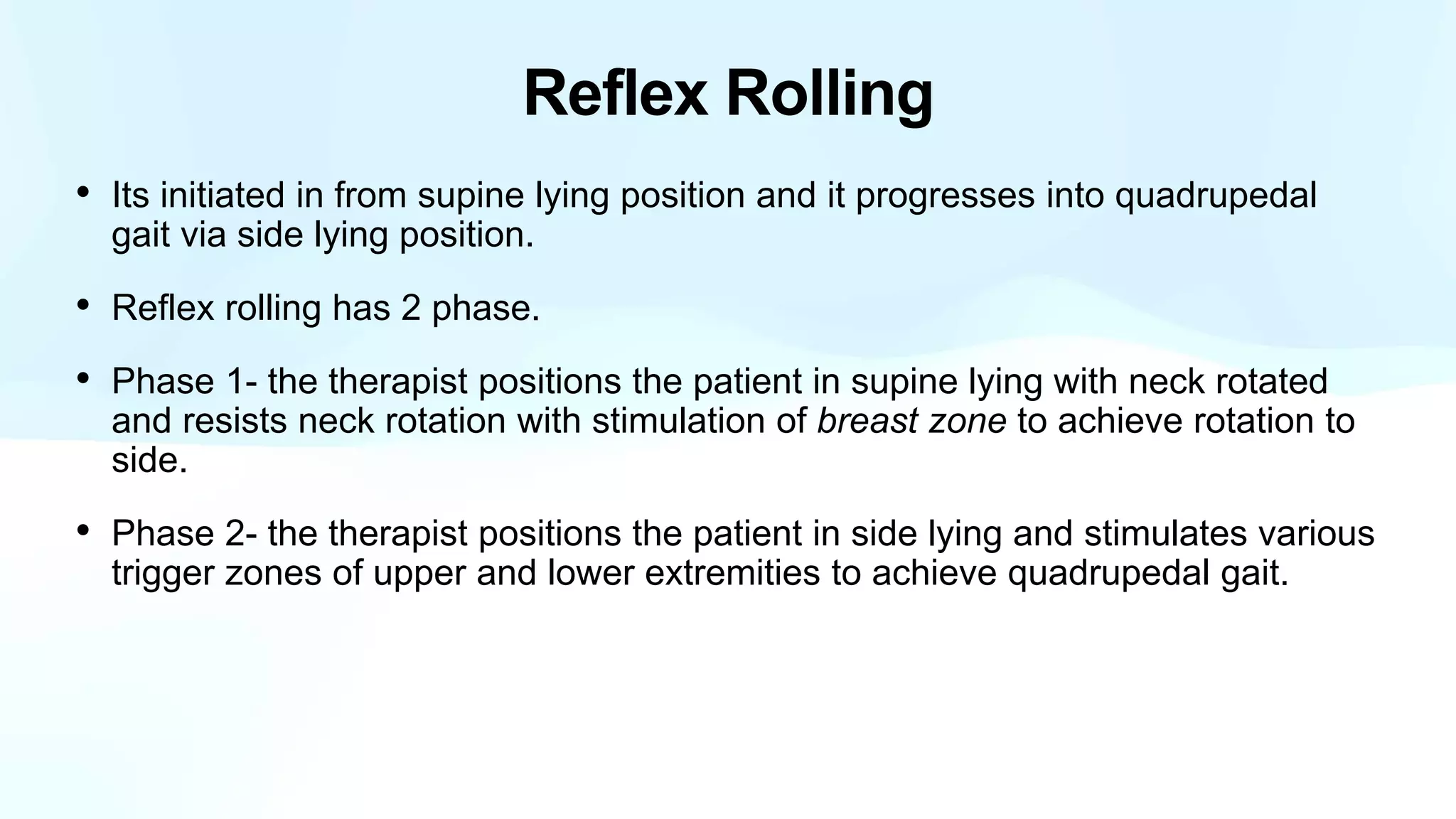 Reflex Rolling

• Its initiated in from supine lying position and it progresses into quadrupedal gait via side lying position.

• Reflex rolling has 2 phase.

• Phase 1- the therapist positions the patient in supine lying with neck rotated and resists neck rotation with stimulation of breast zone to achieve rotation to side.

• Phase 2- the therapist positions the patient in side lying and stimulates various trigger zones of upper and lower extremities to achieve quadrupedal gait.